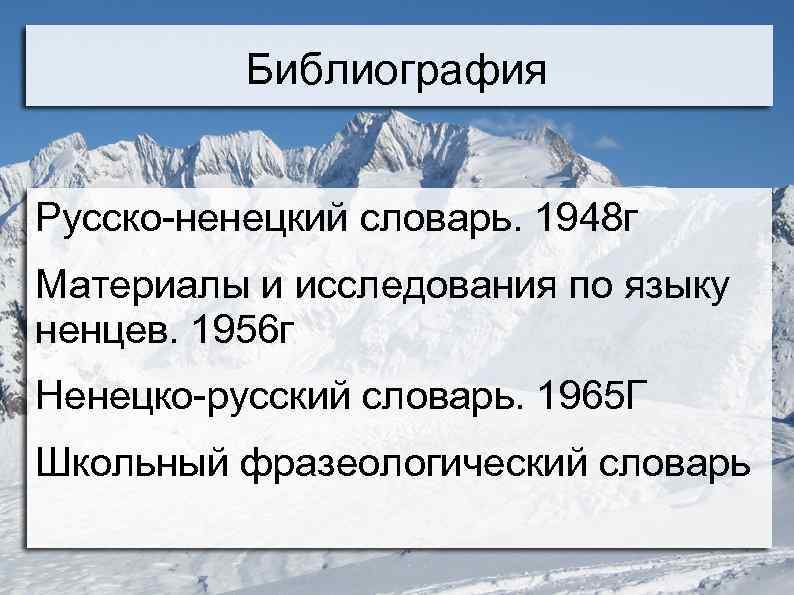 Библиография

Русско-ненецкий словарь. 1948г

Материалы и исследования по языку ненцев. 1956г

Ненецко-русский словарь. 1965Г

Школьный фразеологический словарь